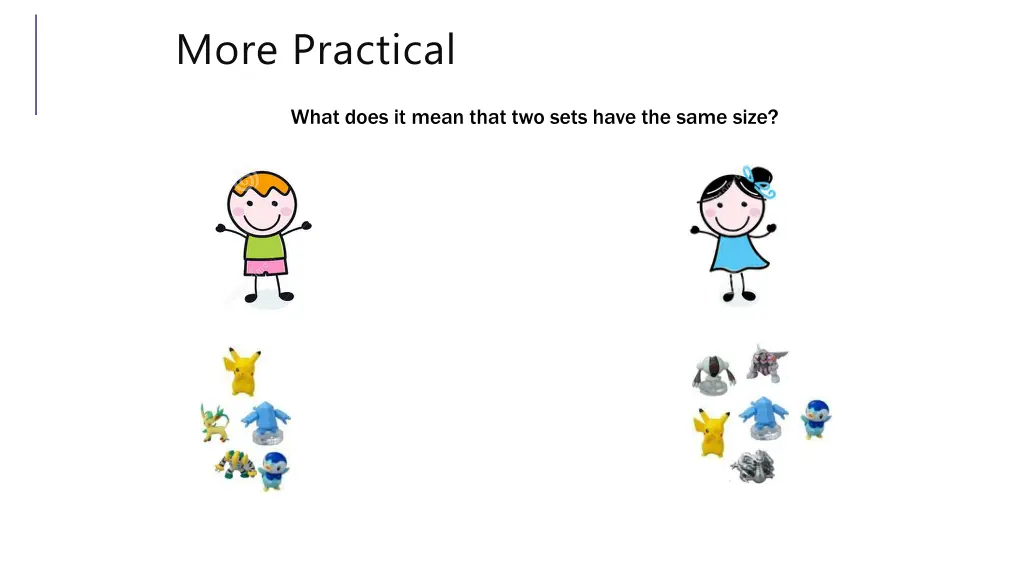 More Practical

What does it mean that two sets have the same size?